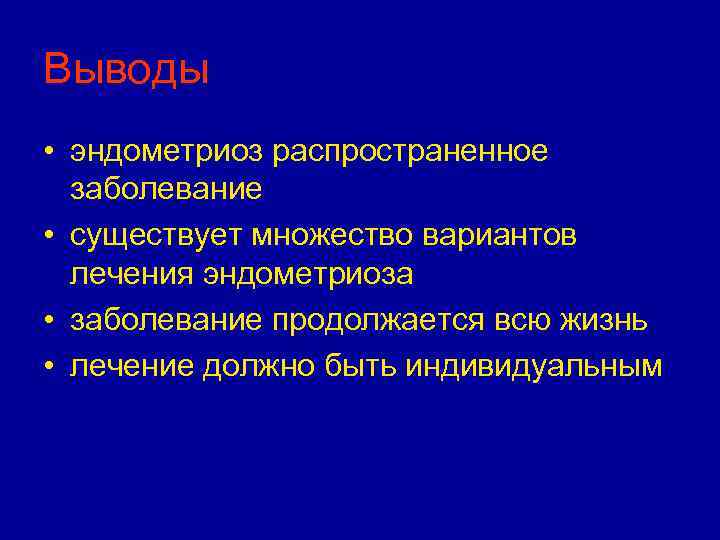 Выводы

• эндометриоз распространенное заболевание
• существует множество вариантов лечения эндометриоза
• заболевание продолжается всю жизнь
• лечение должно быть индивидуальным